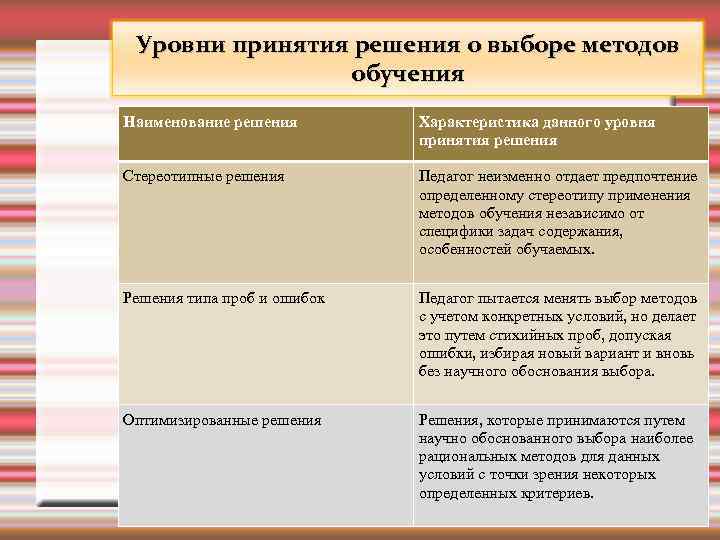 Уровни принятия решения о выборе методов обучения

| Наименование решения | Характеристика данного уровня принятия решения |
|---|---|
| Стереотипные решения | Педагог неизменно отдает предпочтение определенному стереотипу применения методов обучения независимо от специфики задач содержания, особенностей обучаемых. |
| Решения типа проб и ошибок | Педагог пытается менять выбор методов с учетом конкретных условий, но делает это путем стихийных проб, допуская ошибки, избирая новый вариант и вновь без научного обоснования выбора. |
| Оптимизированные решения | Решения, которые принимаются путем научно обоснованного выбора наиболее рациональных методов для данных условий с точки зрения некоторых определенных критериев. |